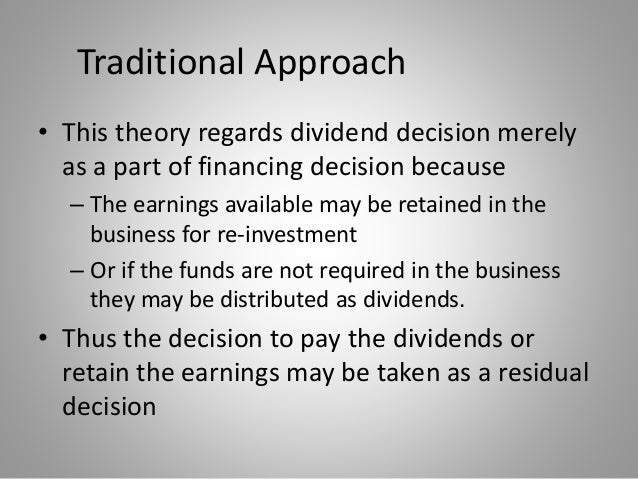 Traditional Approach

• This theory regards dividend decision merely as a part of financing decision because

– The earnings available may be retained in the business for re-investment

– Or if the funds are not required in the business they may be distributed as dividends.

• Thus the decision to pay the dividends or retain the earnings may be taken as a residual decision